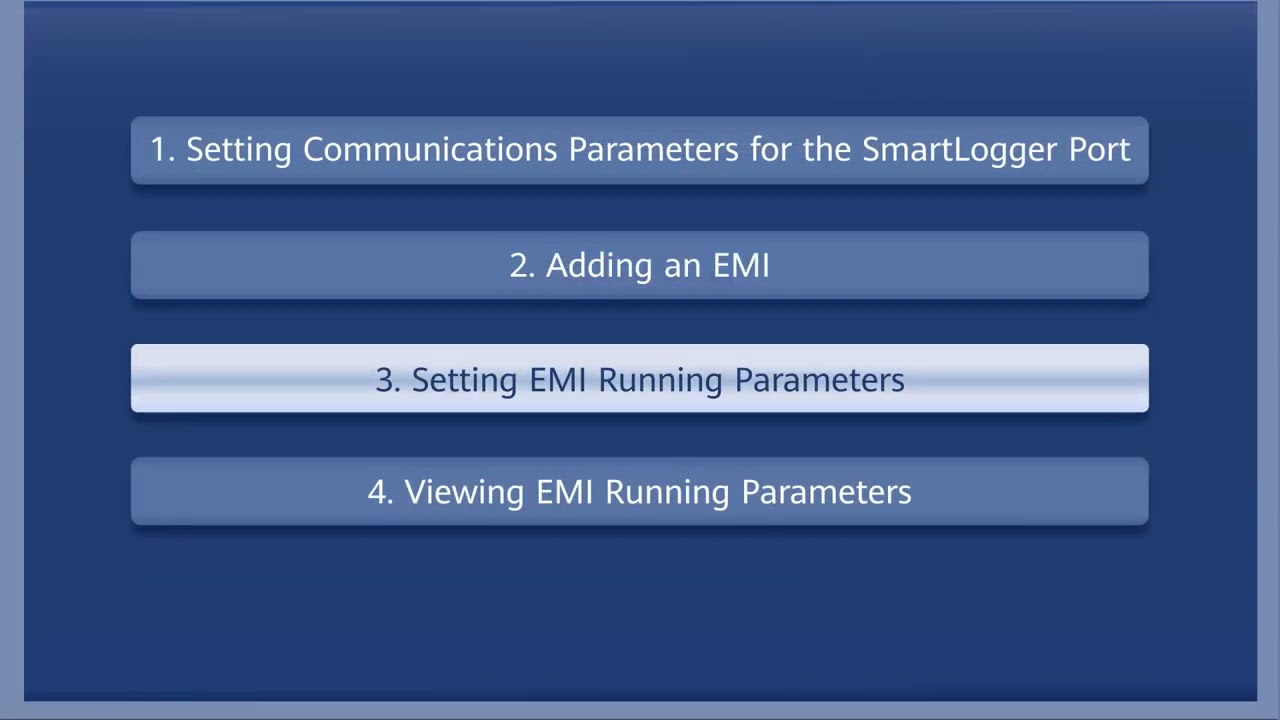 1. Setting Communications Parameters for the SmartLogger Port

2. Adding an EMI

3. Setting EMI Running Parameters

4. Viewing EMI Running Parameters